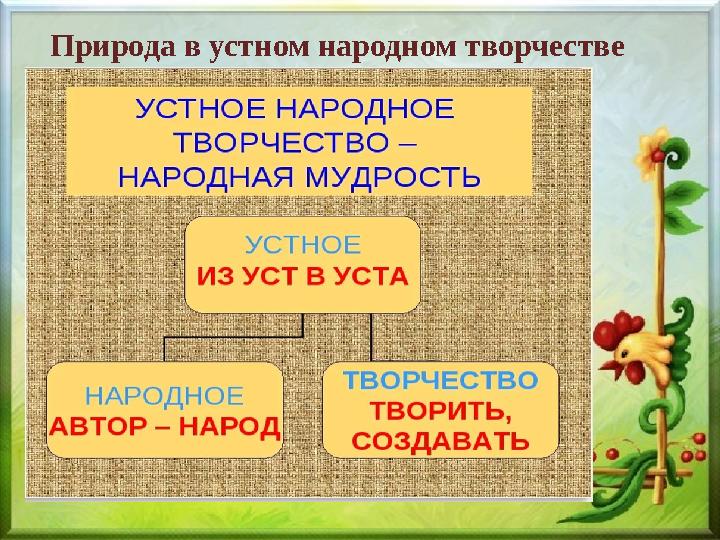 Природа в устном народном творчестве

УСТНОЕ НАРОДНОЕ ТВОРЧЕСТВО – НАРОДНАЯ МУДРОСТЬ

УСТНОЕ
ИЗ УСТ В УСТА

НАРОДНОЕ
АВТОР – НАРОД

ТВОРЧЕСТВО
ТВОРИТЬ, СОЗДАВАТЬ